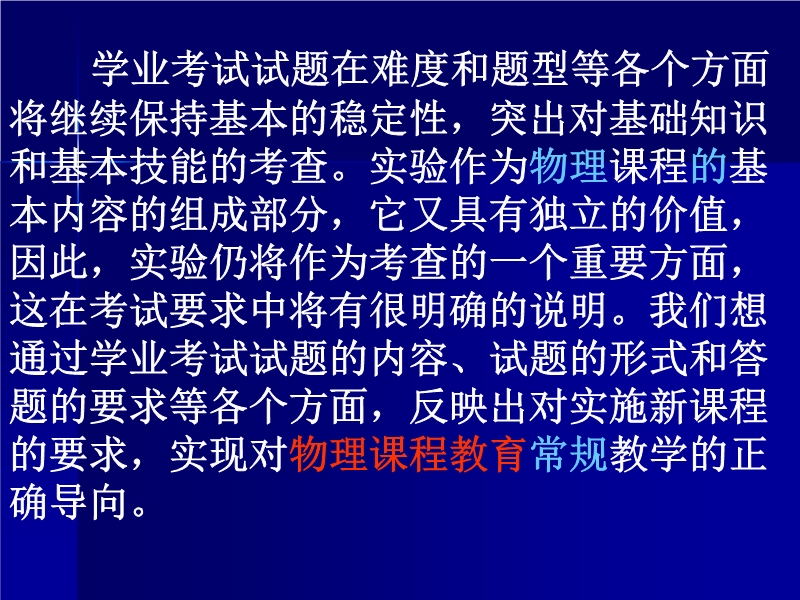 学业考试试题在难度和题型等各个方面将继续保持基本的稳定性，突出对基础知识和基本技能的考查。实验作为物理课程的基本内容的组成部分，它又具有独立的价值，因此，实验仍将作为考查的一个重要方面，这在考试要求中将有很明确的说明。我们想通过学业考试试题的内容、试题的形式和答题的要求等各个方面，反映出对实施新课程的要求，实现对物理课程教育常规教学的正确导向。